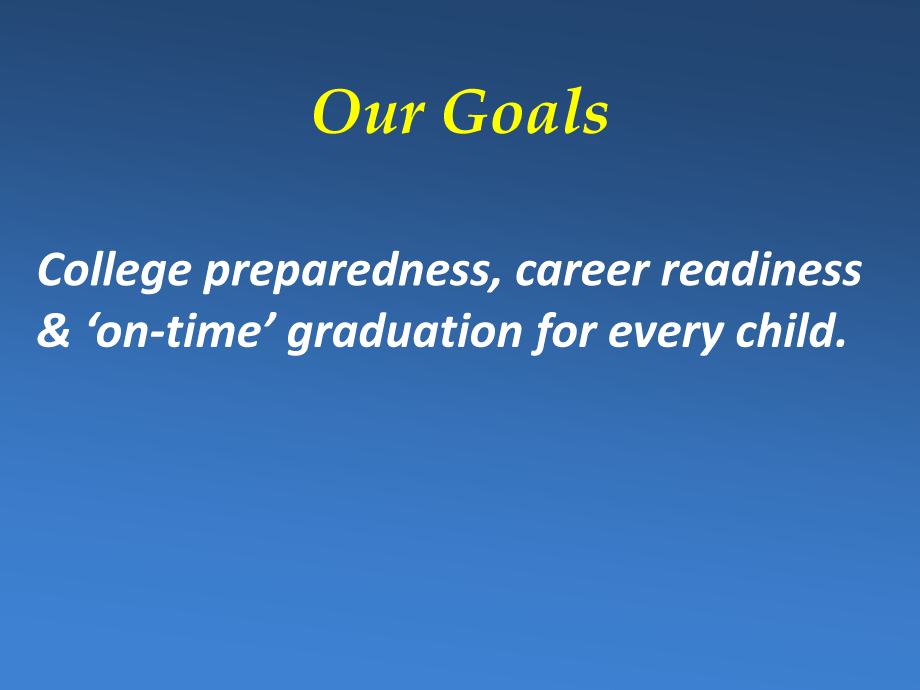 Our Goals

College preparedness, career readiness & ‘on-time’ graduation for every child.